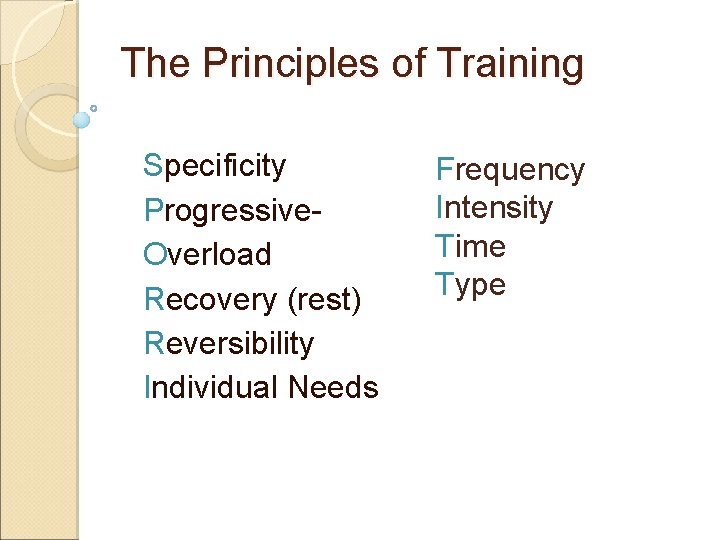 The Principles of Training

Specificity
Progressive-
Overload
Recovery (rest)
Reversibility
Individual Needs

Frequency
Intensity
Time
Type